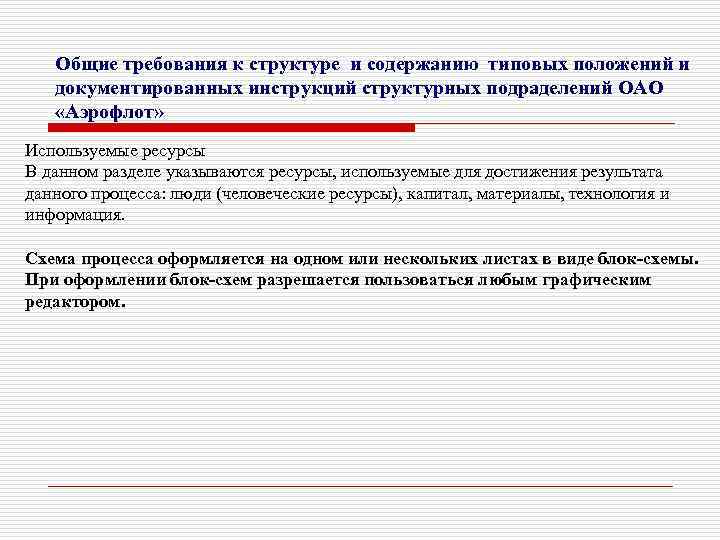 Общие требования к структуре и содержанию типовых положений и документированных инструкций структурных подраделений ОАО «Аэрофлот»

Используемые ресурсы
В данном разделе указываются ресурсы, используемые для достижения результата данного процесса: люди (человеческие ресурсы), капитал, материалы, технология и информация.

Схема процесса оформляется на одном или нескольких листах в виде блок-схемы. При оформлении блок-схем разрешается пользоваться любым графическим редактором.